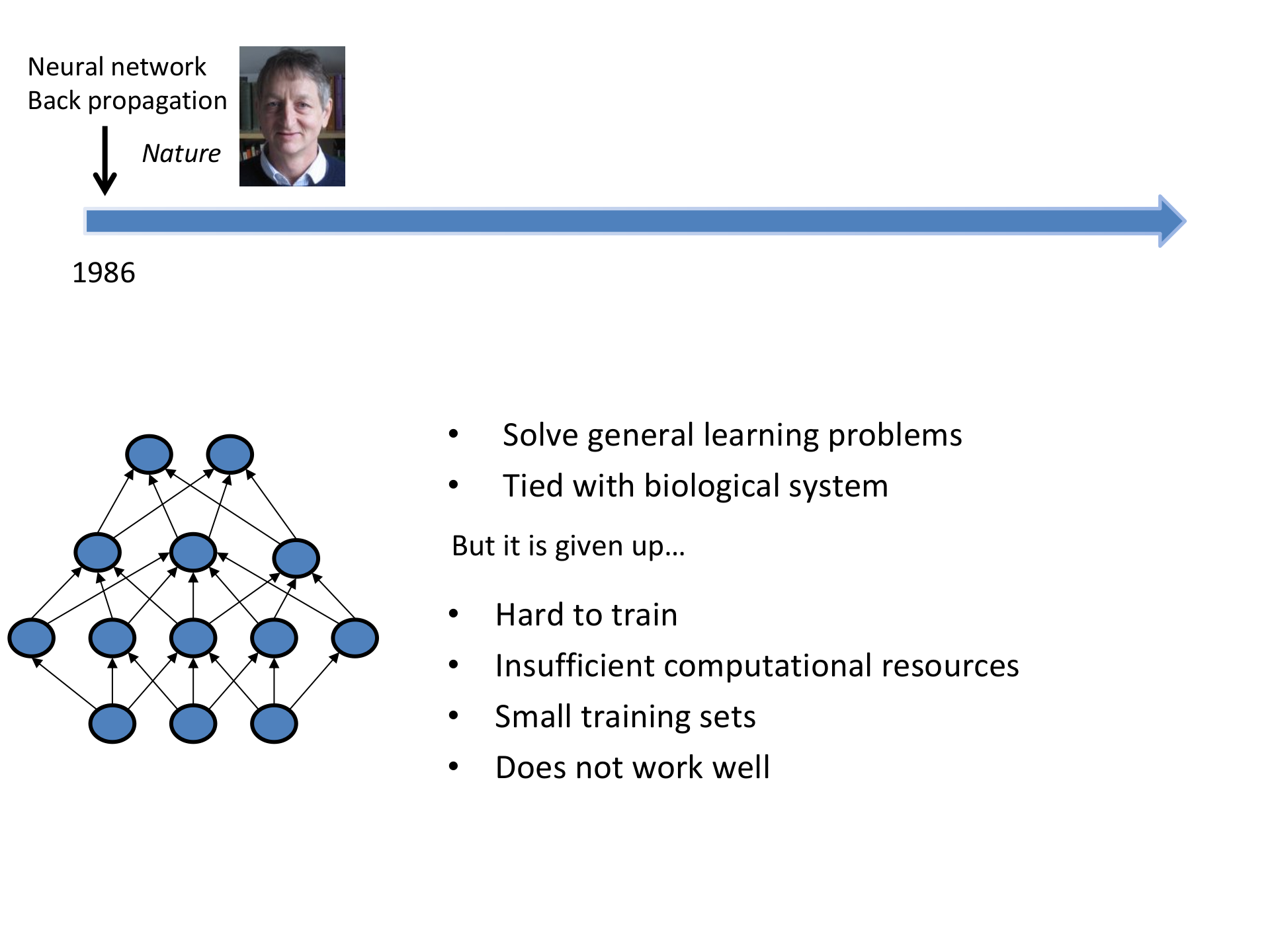 Neural network
Back propagation

Nature

1986

• Solve general learning problems
• Tied with biological system

But it is given up…

• Hard to train
• Insufficient computational resources
• Small training sets
• Does not work well